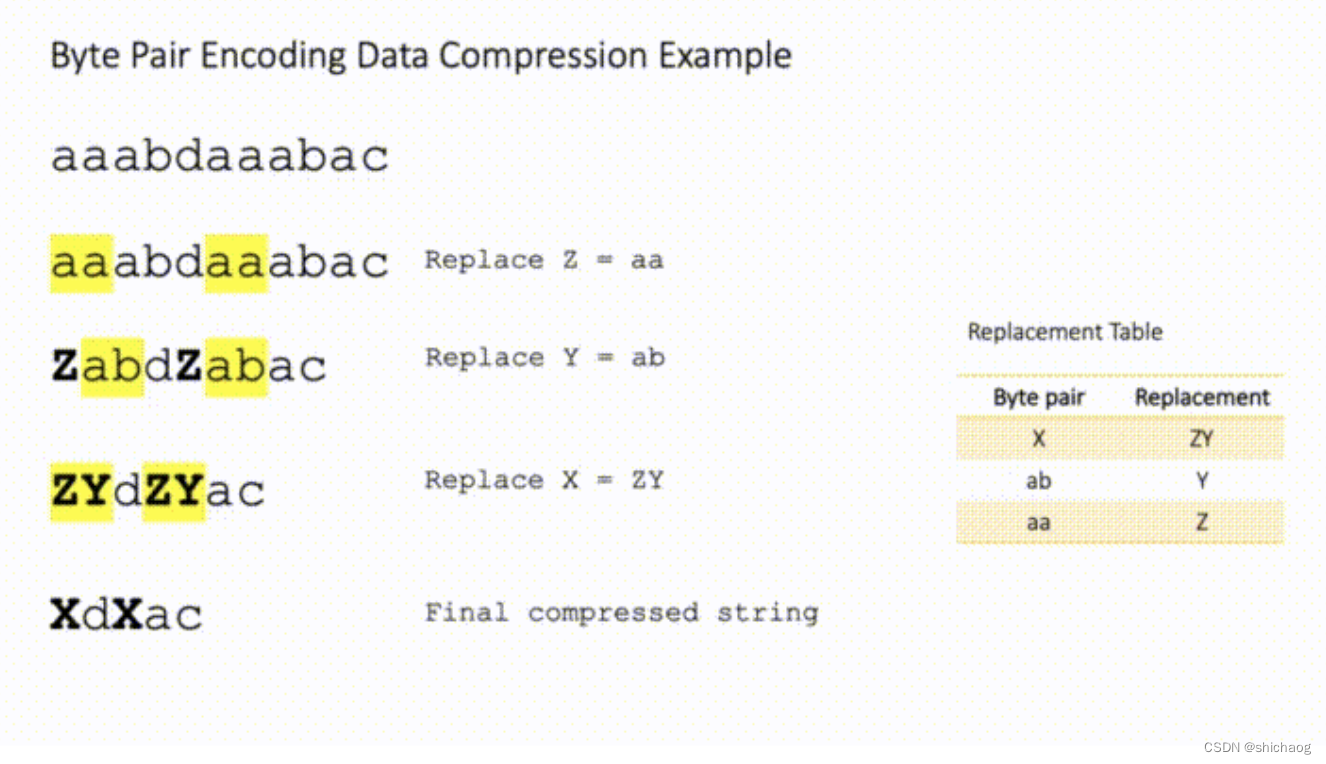 Byte Pair Encoding Data Compression Example

aaabdaaabac

aaabdaaabac Replace Z = aa

ZabdZabac Replace Y = ab

ZYdZYac Replace X = ZY

XdXac Final compressed string

Replacement Table

| Byte pair | Replacement |
|---|---|
| X | ZY |
| ab | Y |
| aa | Z |

CSDN @shichaog